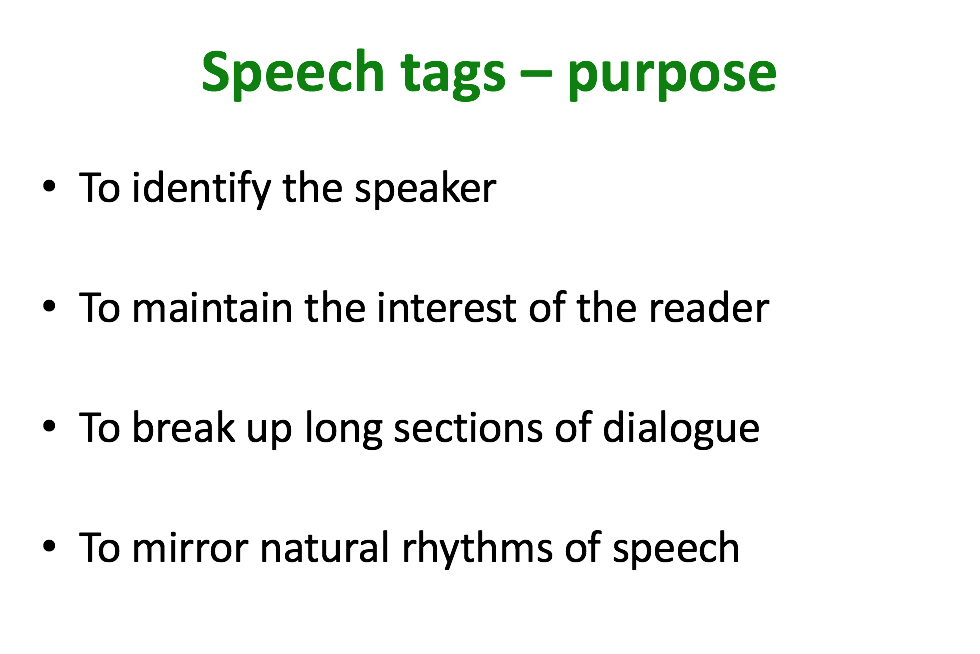 Speech tags – purpose

• To identify the speaker

• To maintain the interest of the reader

• To break up long sections of dialogue

• To mirror natural rhythms of speech